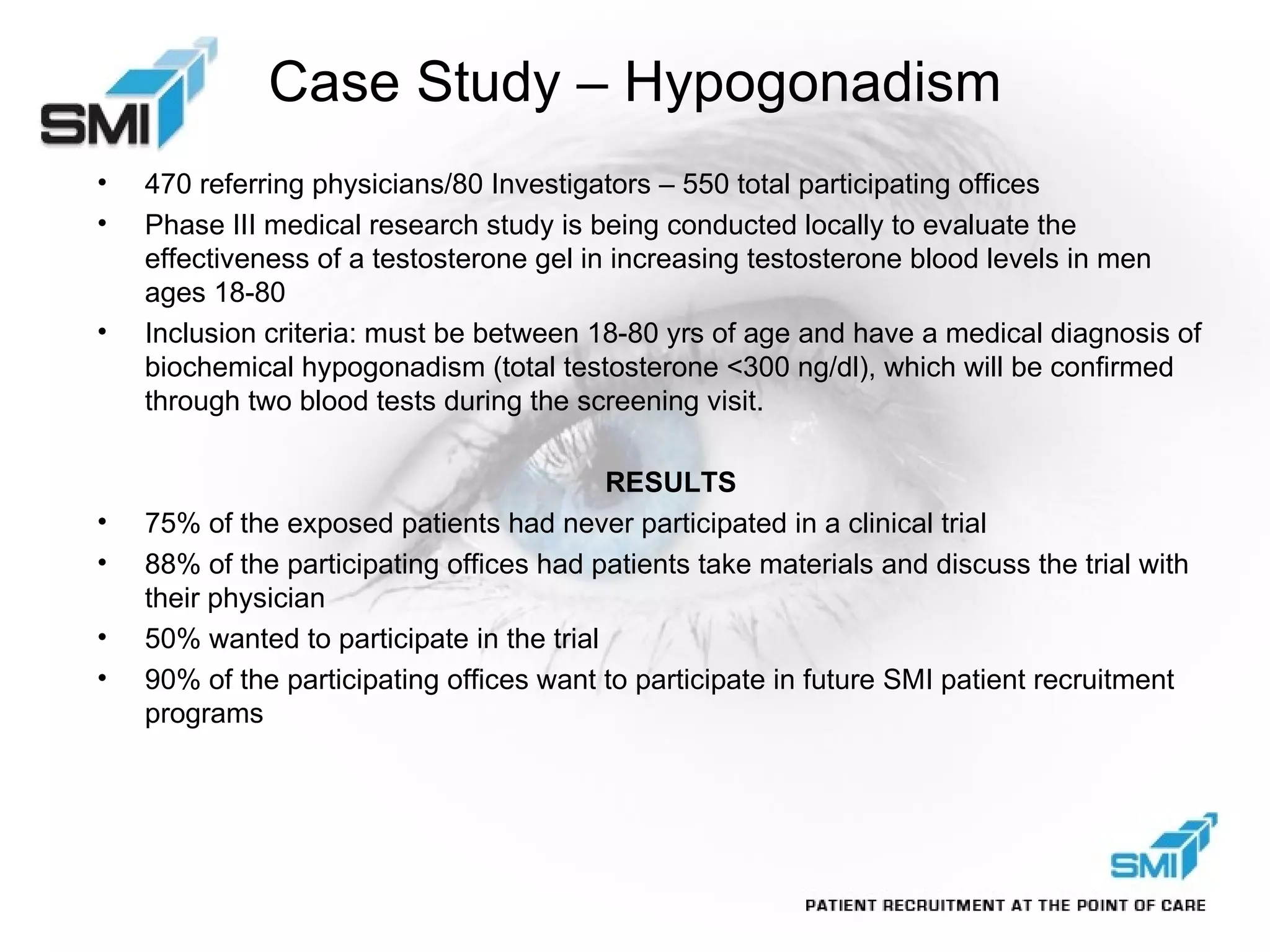 SMI

Case Study – Hypogonadism

• 470 referring physicians/80 Investigators – 550 total participating offices
• Phase III medical research study is being conducted locally to evaluate the effectiveness of a testosterone gel in increasing testosterone blood levels in men ages 18-80
• Inclusion criteria: must be between 18-80 yrs of age and have a medical diagnosis of biochemical hypogonadism (total testosterone <300 ng/dl), which will be confirmed through two blood tests during the screening visit.

RESULTS

• 75% of the exposed patients had never participated in a clinical trial
• 88% of the participating offices had patients take materials and discuss the trial with their physician
• 50% wanted to participate in the trial
• 90% of the participating offices want to participate in future SMI patient recruitment programs

SMI
PATIENT RECRUITMENT AT THE POINT OF CARE